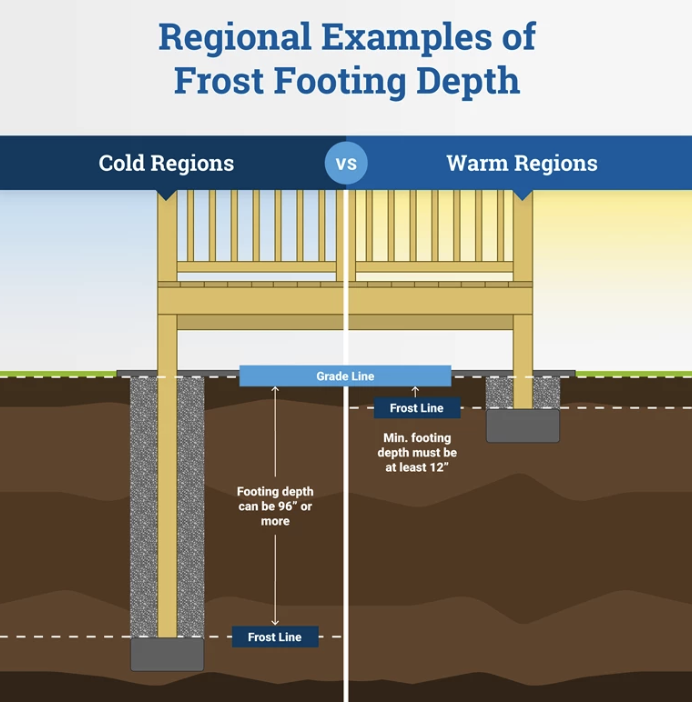 Regional Examples of Frost Footing Depth

Cold Regions

VS

Warm Regions

Grade Line

Frost Line

Min. footing depth must be at least 12"

Footing depth can be 96" or more

Frost Line